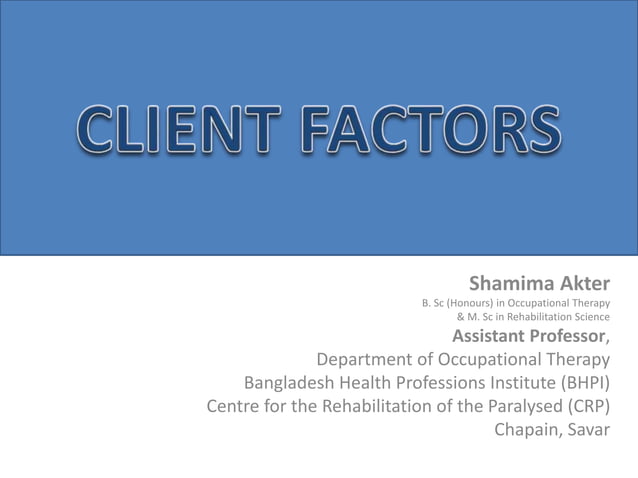 CLIENT FACTORS

Shamima Akter
B. Sc (Honours) in Occupational Therapy
& M. Sc in Rehabilitation Science
Assistant Professor,
Department of Occupational Therapy
Bangladesh Health Professions Institute (BHPI)
Centre for the Rehabilitation of the Paralysed (CRP)
Chapain, Savar